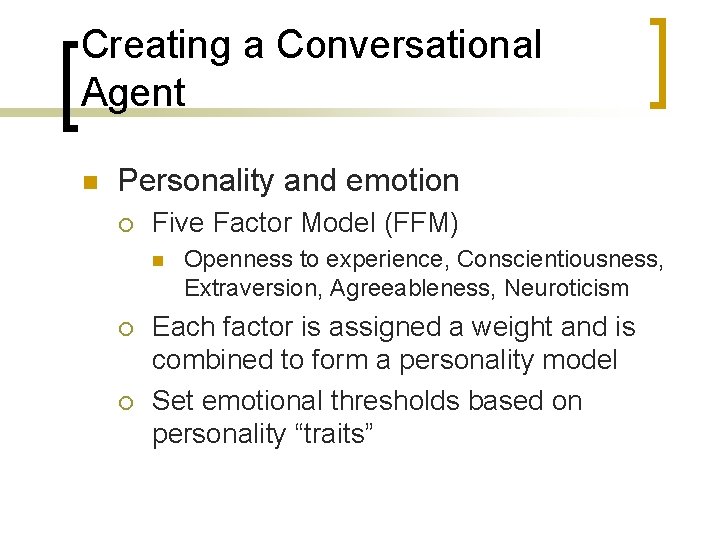 Creating a Conversational Agent

Personality and emotion

Five Factor Model (FFM)

Openness to experience, Conscientiousness, Extraversion, Agreeableness, Neuroticism

Each factor is assigned a weight and is combined to form a personality model

Set emotional thresholds based on personality “traits”